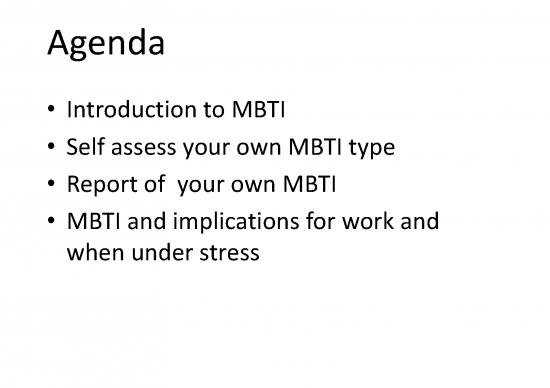 Agenda

• Introduction to MBTI
• Self assess your own MBTI type
• Report of your own MBTI
• MBTI and implications for work and when under stress